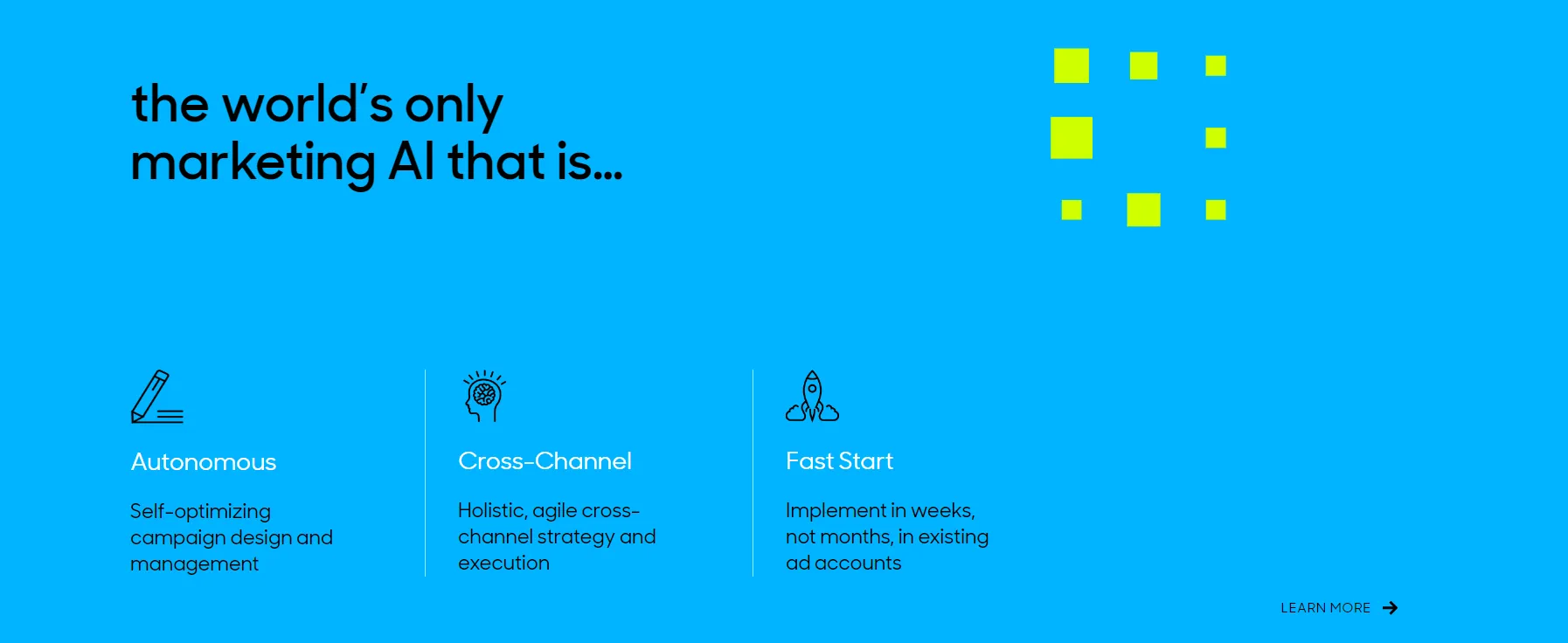 the world's only marketing AI that is...

Autonomous

Self-optimizing campaign design and management

Cross-Channel

Holistic, agile cross-channel strategy and execution

Fast Start

Implement in weeks, not months, in existing ad accounts

LEARN MORE